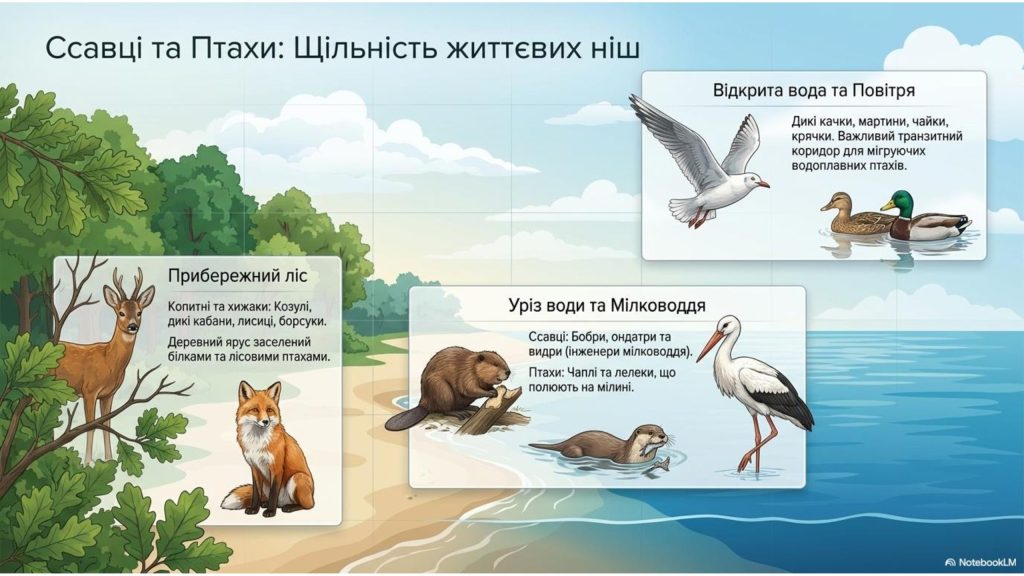 Ссавці та Птахи: Щільність життєвих ніш

Відкрита вода та Повітря

Дикі качки, мартини, чайки, крячки. Важливий транзитний коридор для мігруючих водоплавних птахів.

Прибережний ліс

Копитні та хижаки: Козулі, дикі кабани, лисиці, борсуки.

Деревний ярус заселений білками та лісовими птахами.

Уріз води та Мілководдя

Ссавці: Бобри, ондатри та видри (інженери мілководдя).

Птахи: Чаплі та лелеки, що полюють на мілині.

NotebookLM